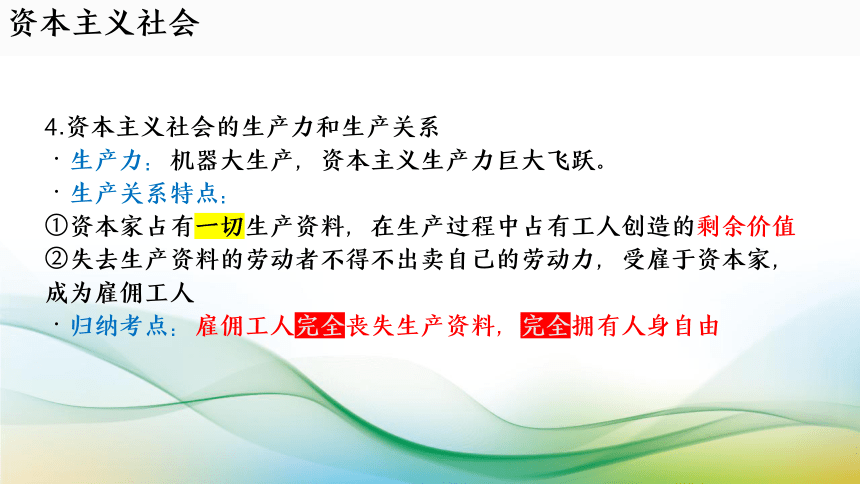 资本主义社会

4.资本主义社会的生产力和生产关系
· 生产力：机器大生产，资本主义生产力巨大飞跃。
· 生产关系特点：
①资本家占有一切生产资料，在生产过程中占有工人创造的剩余价值
②失去生产资料的劳动者不得不出卖自己的劳动力，受雇于资本家，成为雇佣工人
· 归纳考点：雇佣工人完全丧失生产资料，完全拥有人身自由